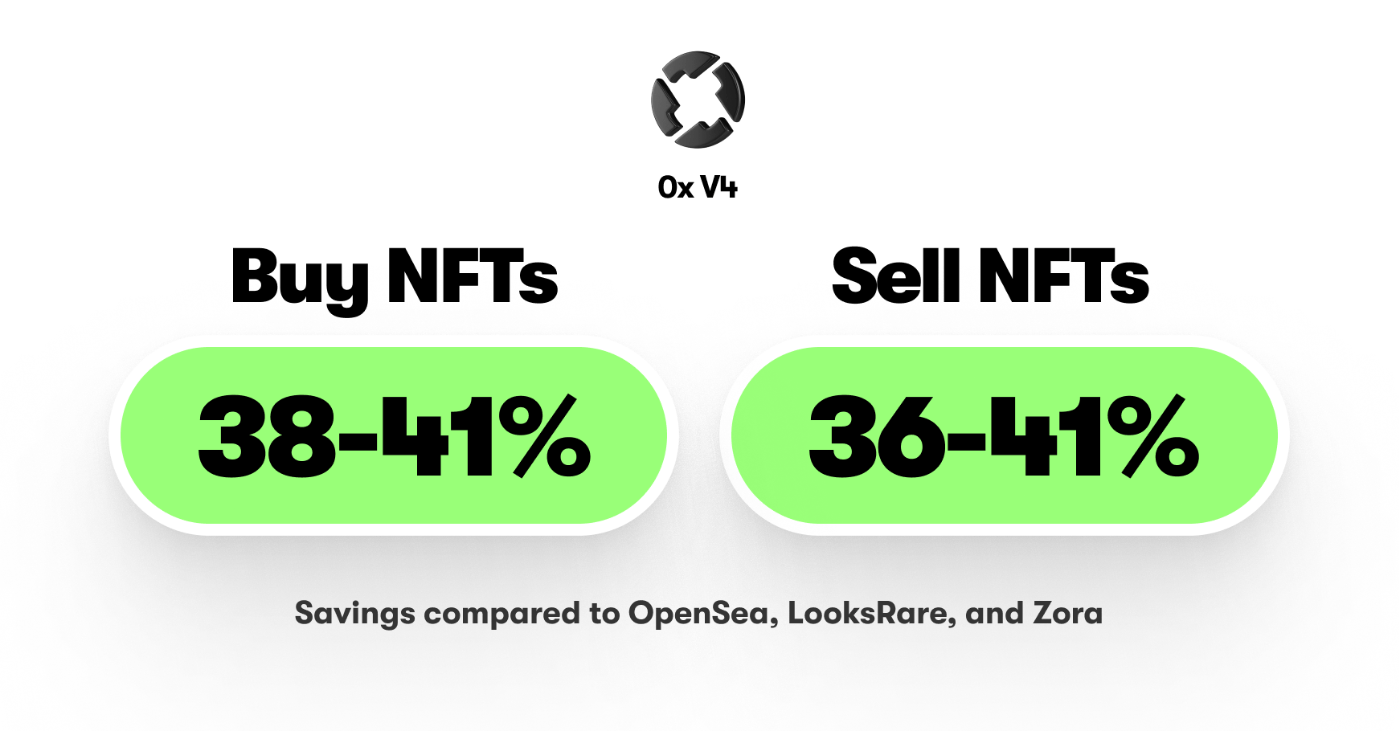 0x V4

Buy NFTs

38-41%

Sell NFTs

36-41%

Savings compared to OpenSea, LooksRare, and Zora